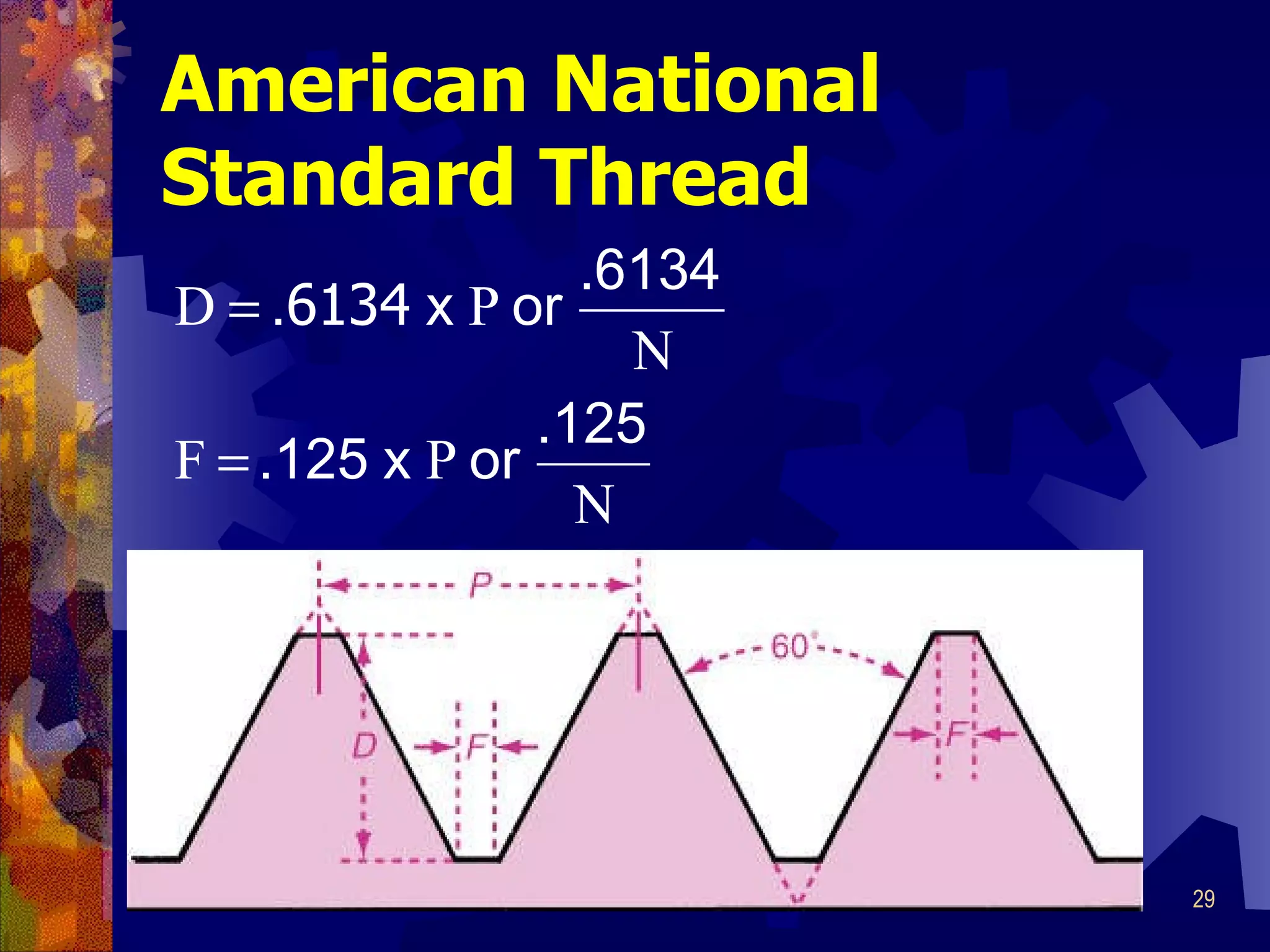 American National Standard Thread

$D = .6134 \text{ x } P \text{ or } \frac{.6134}{N}$

$F = .125 \text{ x } P \text{ or } \frac{.125}{N}$

P

60°

D

F

F

29